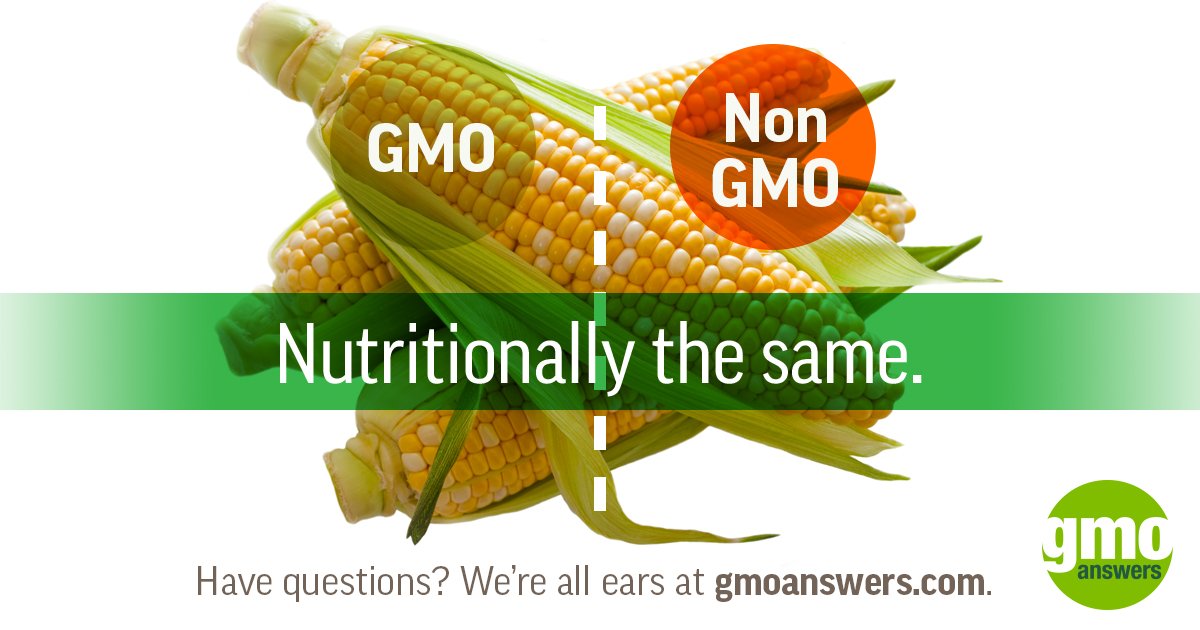 GMO

Non GMO

Nutritionally the same.

Have questions? We're all ears at gmoanswers.com.

gmo answers